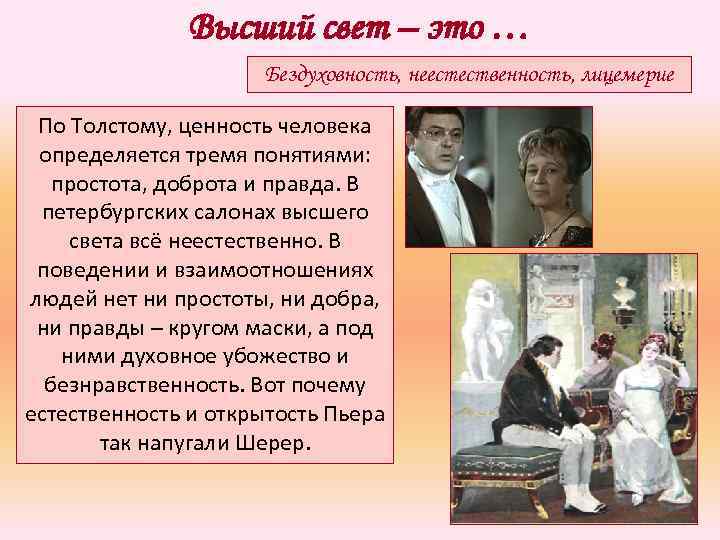 Высший свет – это …

Бездуховность, неестественность, лицемерие

По Толстому, ценность человека определяется тремя понятиями: простота, доброта и правда. В петербургских салонах высшего света всё неестественно. В поведении и взаимоотношениях людей нет ни простоты, ни добра, ни правды – кругом маски, а под ними духовное убожество и безнравственность. Вот почему естественность и открытость Пьера так напугали Шерер.